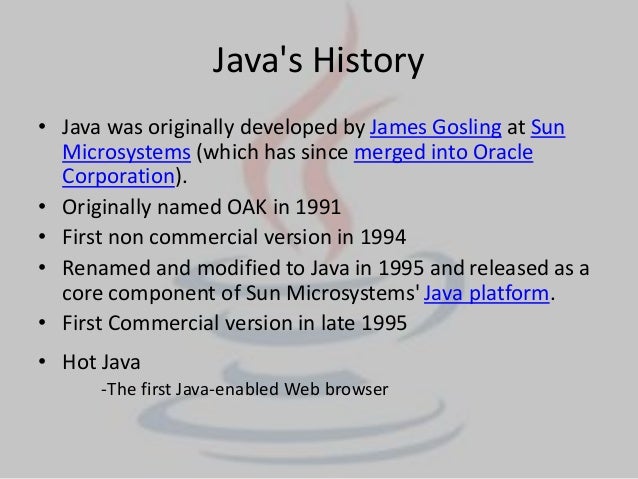 Java's History

• Java was originally developed by James Gosling at Sun Microsystems (which has since merged into Oracle Corporation).
• Originally named OAK in 1991
• First non commercial version in 1994
• Renamed and modified to Java in 1995 and released as a core component of Sun Microsystems' Java platform.
• First Commercial version in late 1995
• Hot Java
-The first Java-enabled Web browser